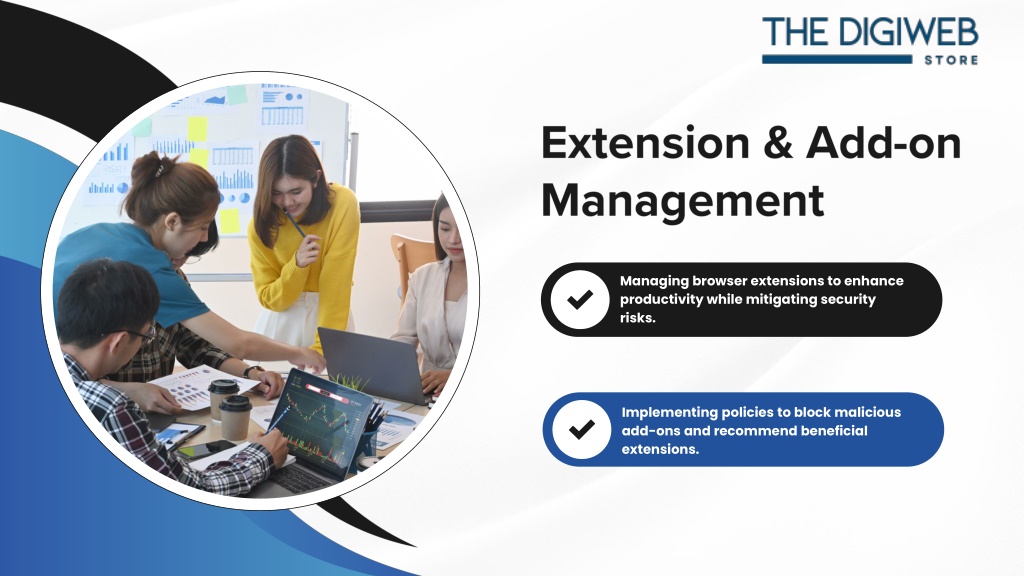 THE DIGIWEB
STORE

Extension & Add-on Management

Managing browser extensions to enhance productivity while mitigating security risks.

Implementing policies to block malicious add-ons and recommend beneficial extensions.